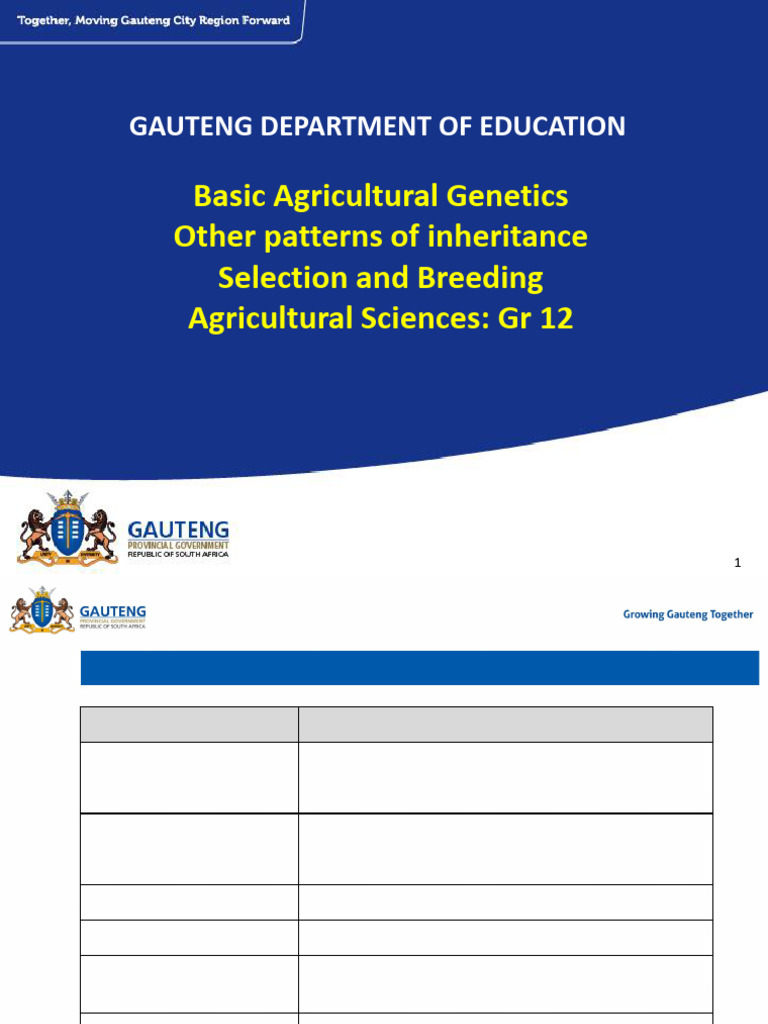 Together, Moving Gauteng City Region Forward

GAUTENG DEPARTMENT OF EDUCATION

Basic Agricultural Genetics
Other patterns of inheritance
Selection and Breeding
Agricultural Sciences: Gr 12

GAUTENG
PROVINCIAL GOVERNMENT
REPUBLIC OF SOUTH AFRICA

1

GAUTENG
PROVINCIAL GOVERNMENT
REPUBLIC OF SOUTH AFRICA

Growing Gauteng Together